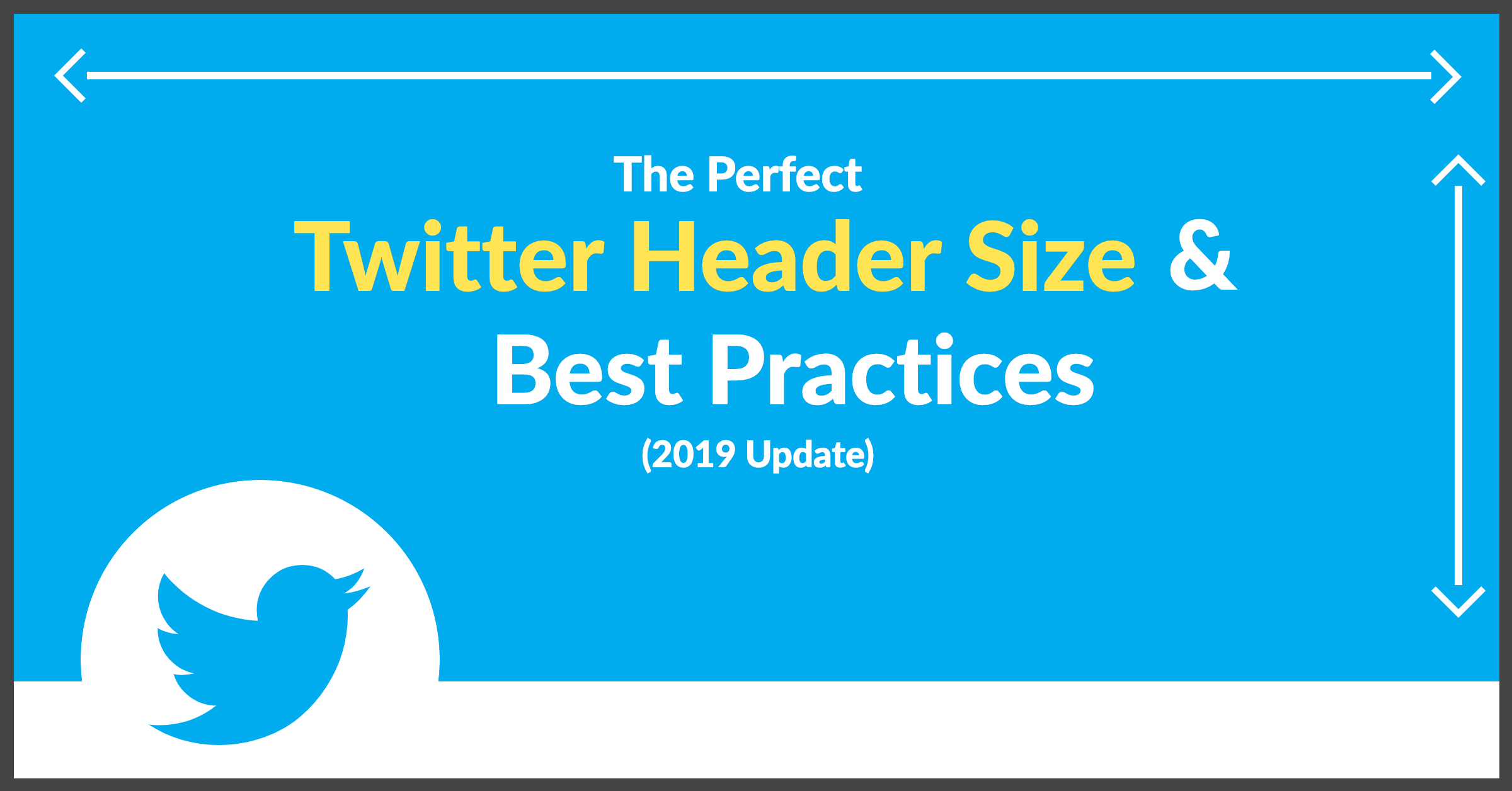 The Perfect
Twitter Header Size &
Best Practices
(2019 Update)